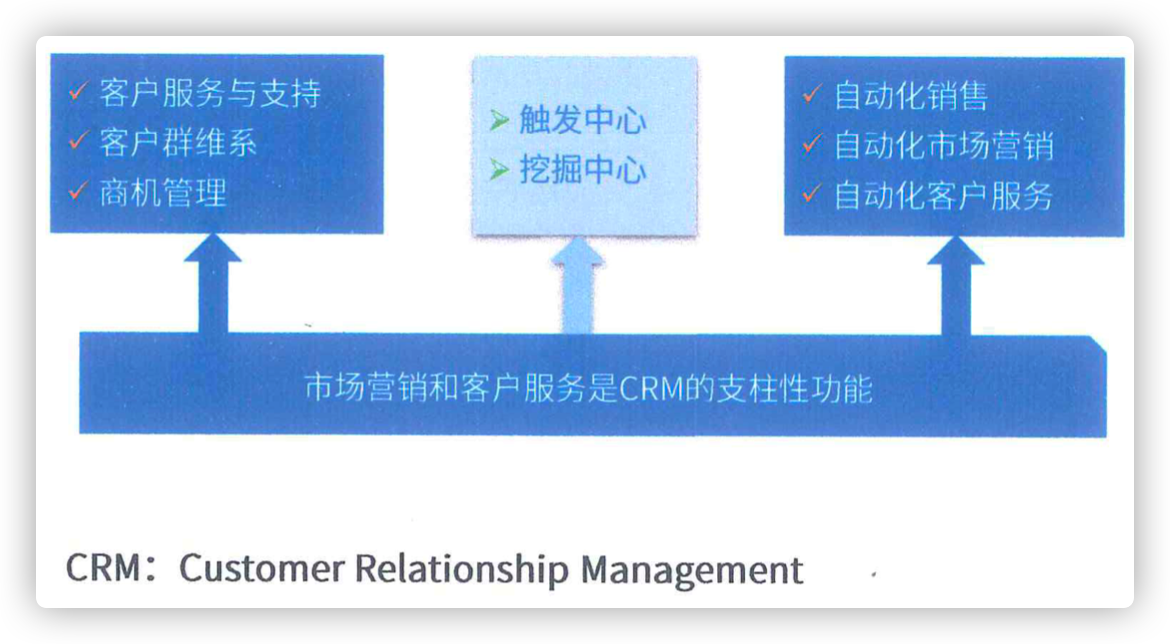 ✓ 客户服务与支持
✓ 客户群维系
✓ 商机管理

➢ 触发中心
➢ 挖掘中心

✓ 自动化销售
✓ 自动化市场营销
✓ 自动化客户服务

市场营销和客户服务是CRM的支柱性功能

CRM：Customer Relationship Management